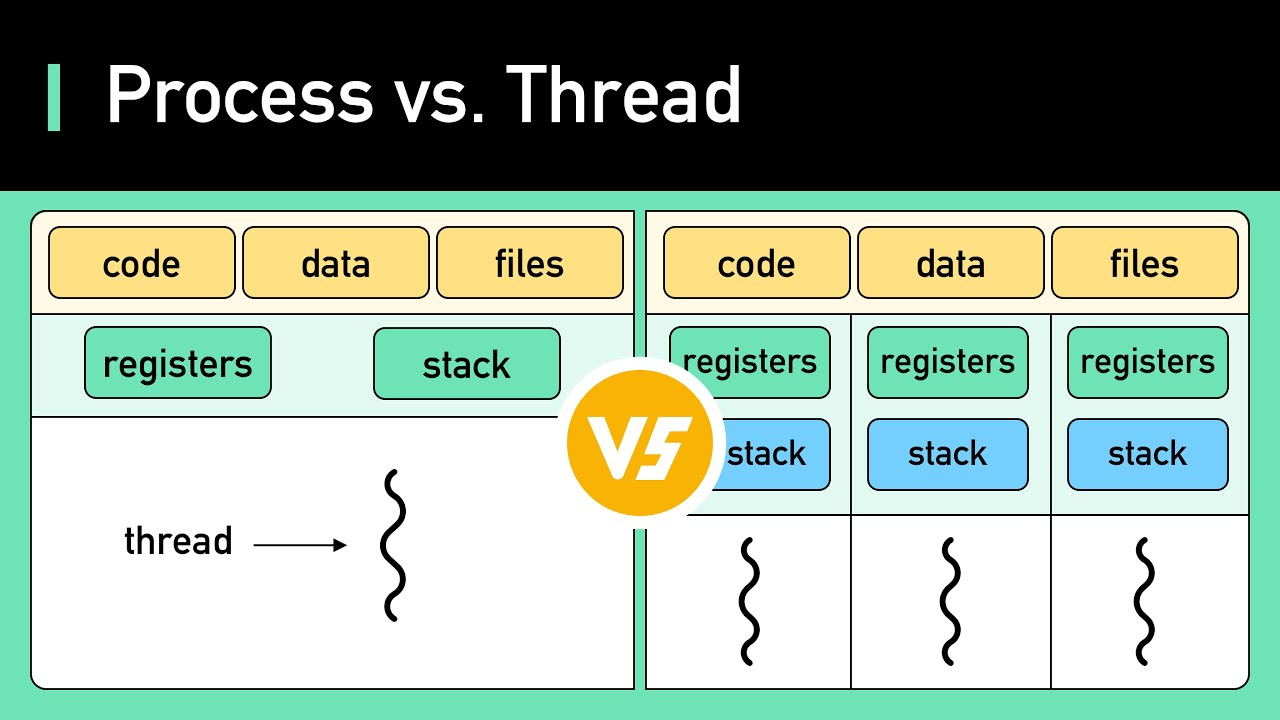 Process vs. Thread

code data files

registers stack

thread

VS

code data files

registers registers registers

stack stack stack